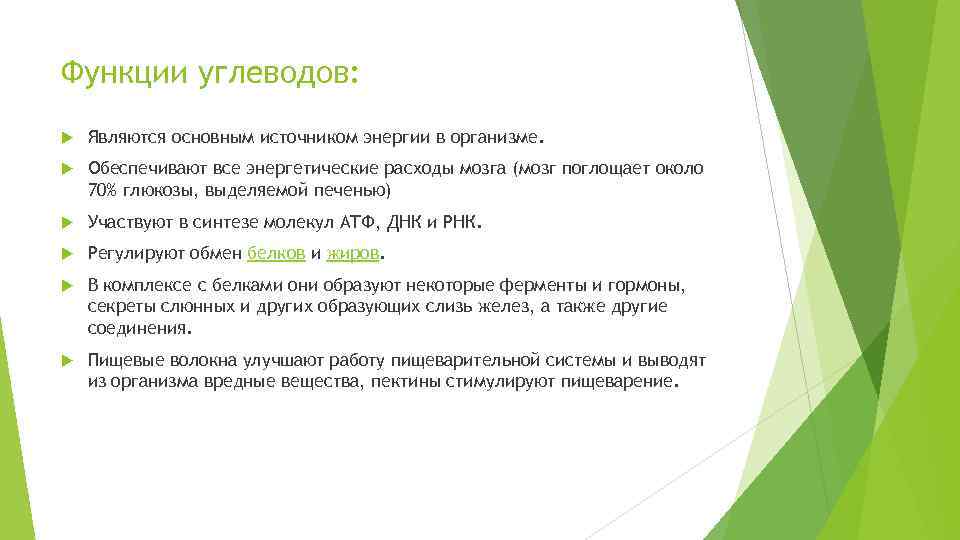 Функции углеводов:

Являются основным источником энергии в организме.

Обеспечивают все энергетические расходы мозга (мозг поглощает около 70% глюкозы, выделяемой печенью)

Участвуют в синтезе молекул АТФ, ДНК и РНК.

Регулируют обмен белков и жиров.

В комплексе с белками они образуют некоторые ферменты и гормоны, секреты слюнных и других образующих слизь желез, а также другие соединения.

Пищевые волокна улучшают работу пищеварительной системы и выводят из организма вредные вещества, пектины стимулируют пищеварение.